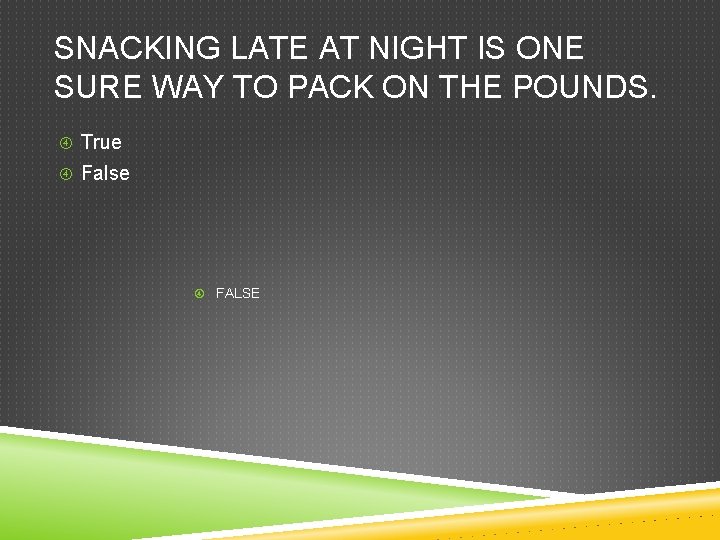 SNACKING LATE AT NIGHT IS ONE SURE WAY TO PACK ON THE POUNDS.

True
False

FALSE